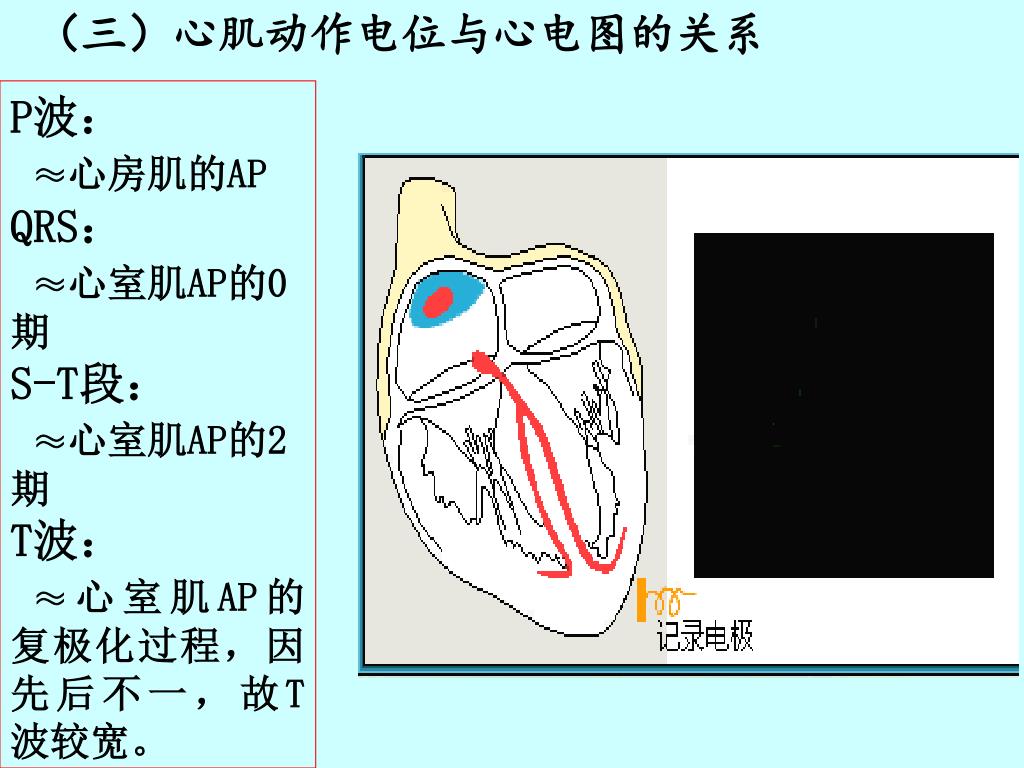 （三）心肌动作电位与心电图的关系

P波：
≈心房肌的AP
QRS：
≈心室肌AP的0期
S-T段：
≈心室肌AP的2期
T波：
≈心室肌AP的复极化过程，因先后不一，故T波较宽。

记录电极